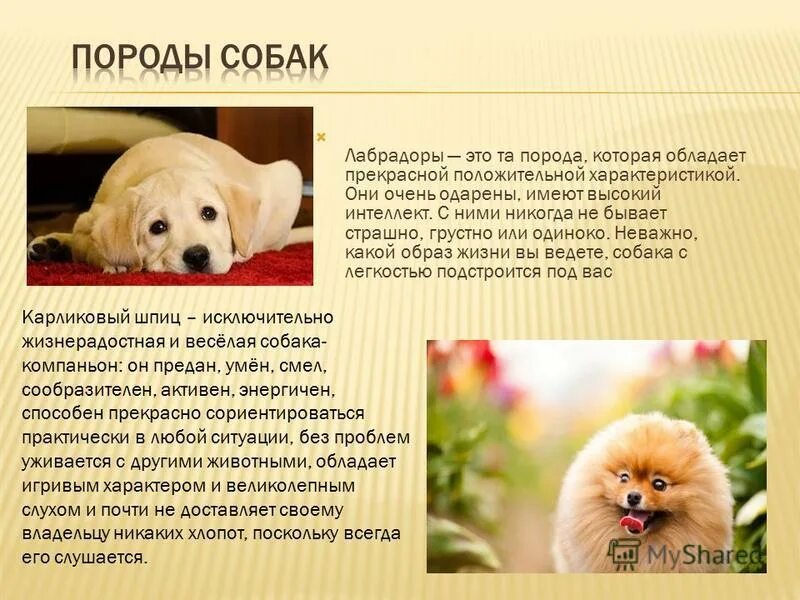 ПОРОДЫ СОБАК

Лабрадоры — это та порода, которая обладает прекрасной положительной характеристикой. Они очень одарены, имеют высокий интеллект. С ними никогда не бывает страшно, грустно или одиноко. Неважно, какой образ жизни вы ведете, собака с легкостью подстроится под вас

Карликовый шпиц – исключительно жизнерадостная и весёлая собака-компаньон: он предан, умён, смел, сообразителен, активен, энергичен, способен прекрасно сориентироваться практически в любой ситуации, без проблем уживается с другими животными, обладает игривым характером и великолепным слухом и почти не доставляет своему владельцу никаких хлопот, поскольку всегда его слушается.

MyShared